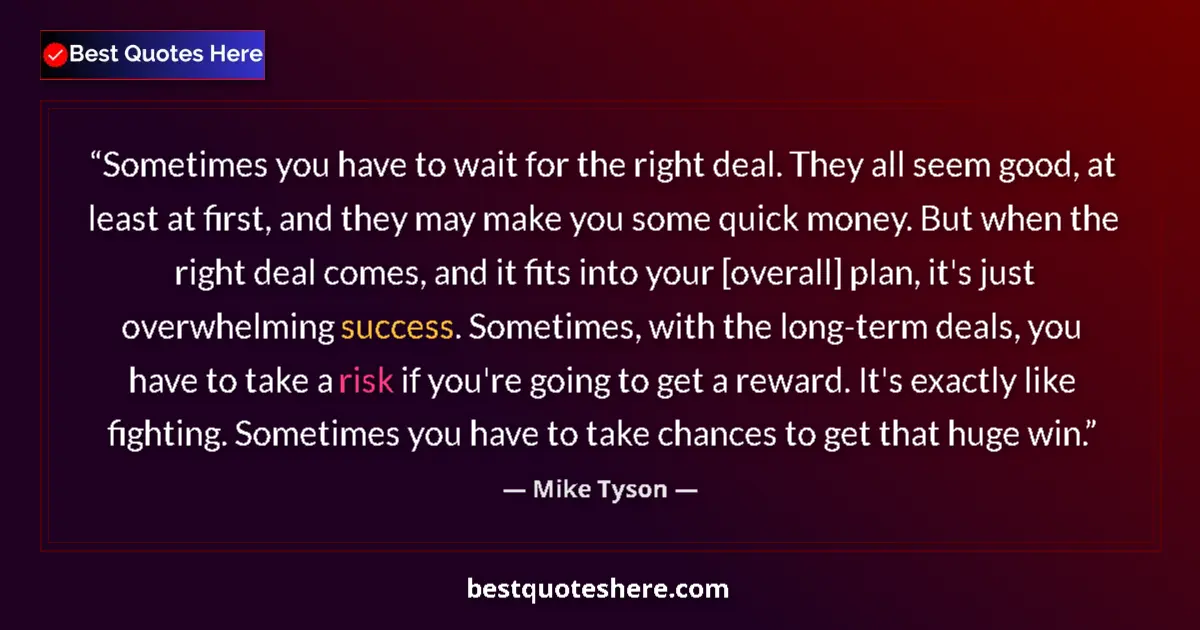 Best Quotes Here

“Sometimes you have to wait for the right deal. They all seem good, at least at first, and they may make you some quick money. But when the right deal comes, and it fits into your [overall] plan, it's just overwhelming success. Sometimes, with the long-term deals, you have to take a risk if you're going to get a reward. It's exactly like fighting. Sometimes you have to take chances to get that huge win.”

— Mike Tyson —

bestquoteshere.com